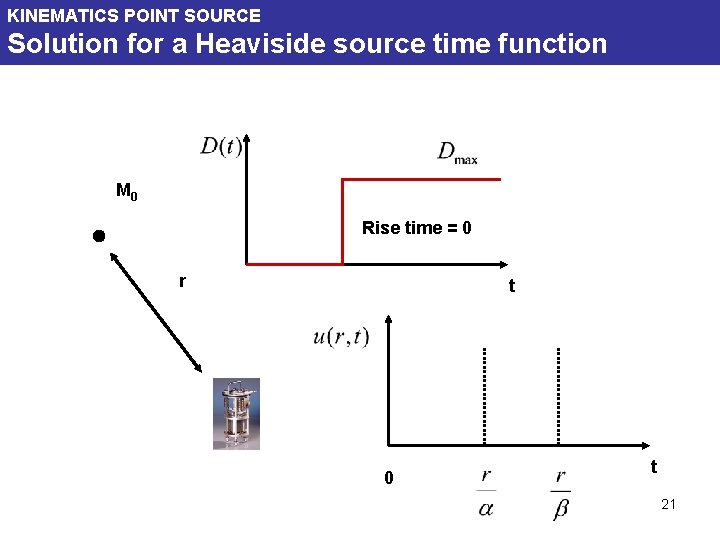 KINEMATICS POINT SOURCE
Solution for a Heaviside source time function

$D(t)$

$D_{max}$

$M_0$

Rise time = 0

r

t

$u(r,t)$

0

$\frac{r}{\alpha}$

$\frac{r}{\beta}$

t

21